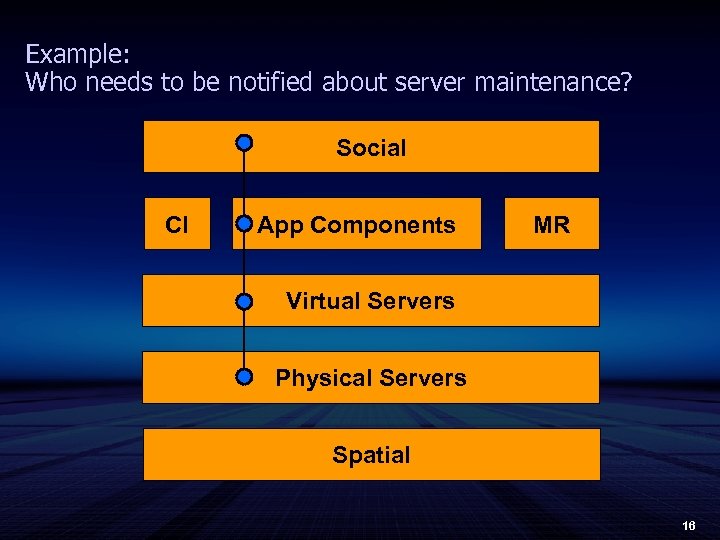 Example:
Who needs to be notified about server maintenance?

Social

CI

App Components

MR

Virtual Servers

Physical Servers

Spatial

16